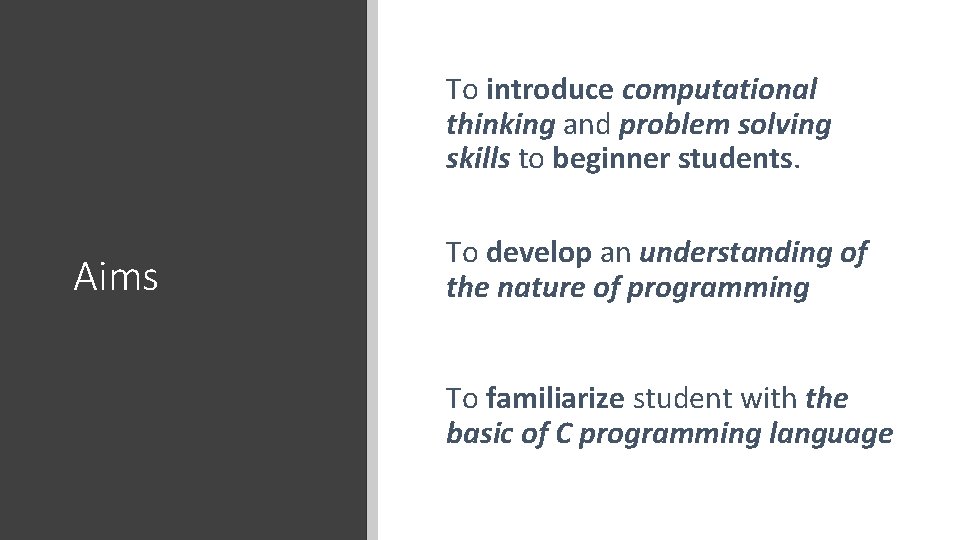 Aims

To introduce computational thinking and problem solving skills to beginner students.

To develop an understanding of the nature of programming

To familiarize student with the basic of C programming language